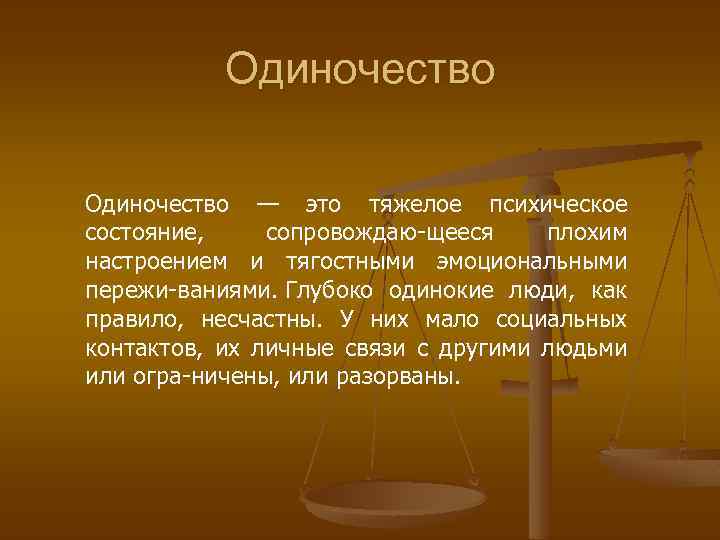 Одиночество

Одиночество — это тяжелое психическое состояние, сопровождаю-щееся плохим настроением и тягостными эмоциональными пережи-ваниями. Глубоко одинокие люди, как правило, несчастны. У них мало социальных контактов, их личные связи с другими людьми или огра-ничены, или разорваны.